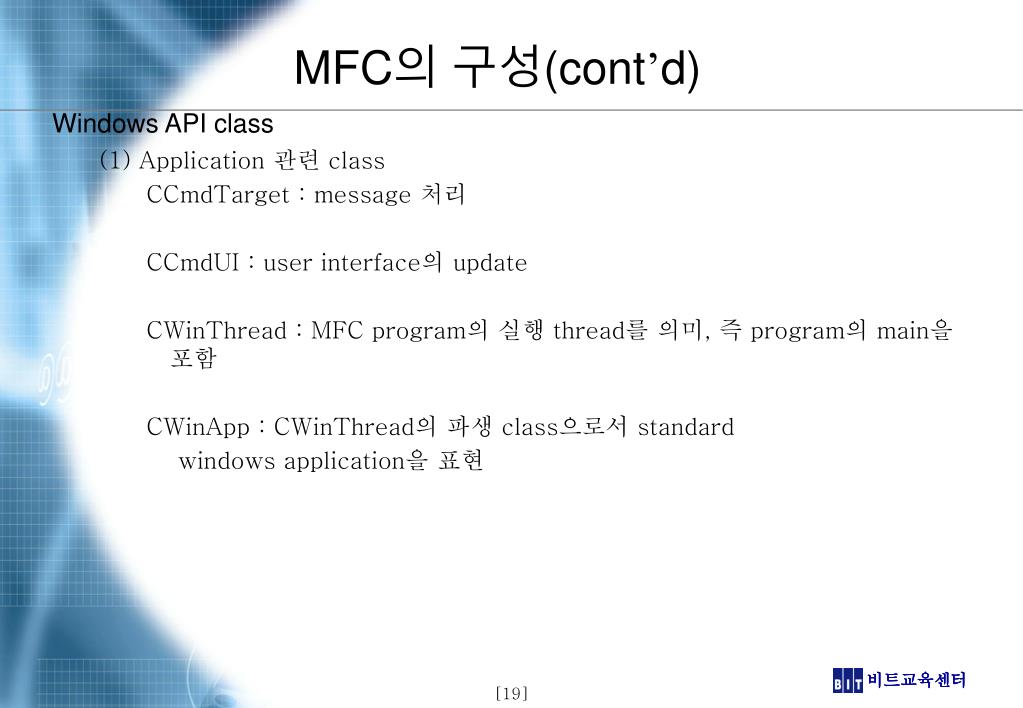 MFC의 구성(cont'd)

Windows API class

(1) Application 관련 class

CCmdTarget : message 처리

CCmdUI : user interface의 update

CWinThread : MFC program의 실행 thread를 의미, 즉 program의 main을 포함

CWinApp : CWinThread의 파생 class으로서 standard windows application을 표현

[19]

BIT 비트교육센터